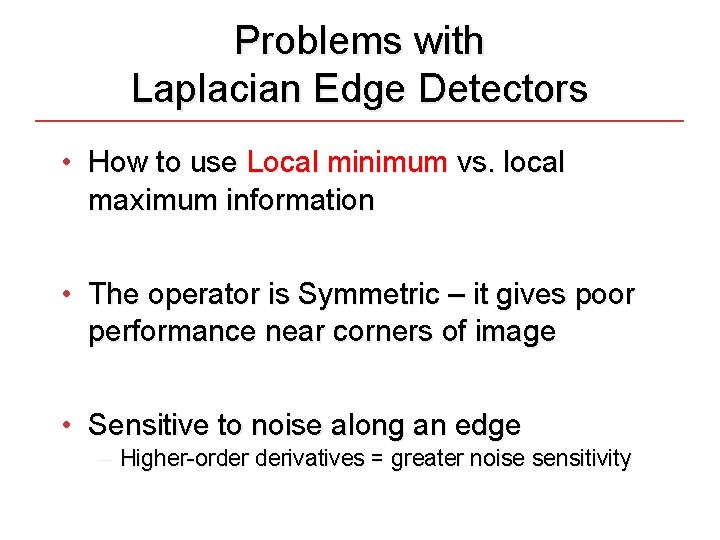 Problems with Laplacian Edge Detectors

• How to use Local minimum vs. local maximum information

• The operator is Symmetric – it gives poor performance near corners of image

• Sensitive to noise along an edge
– Higher-order derivatives = greater noise sensitivity